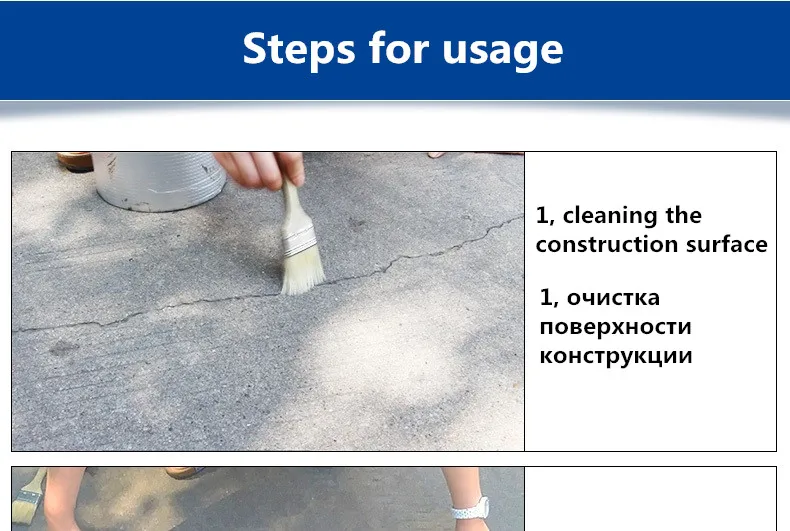 Steps for usage

1, cleaning the construction surface

1, очистка поверхности конструкции